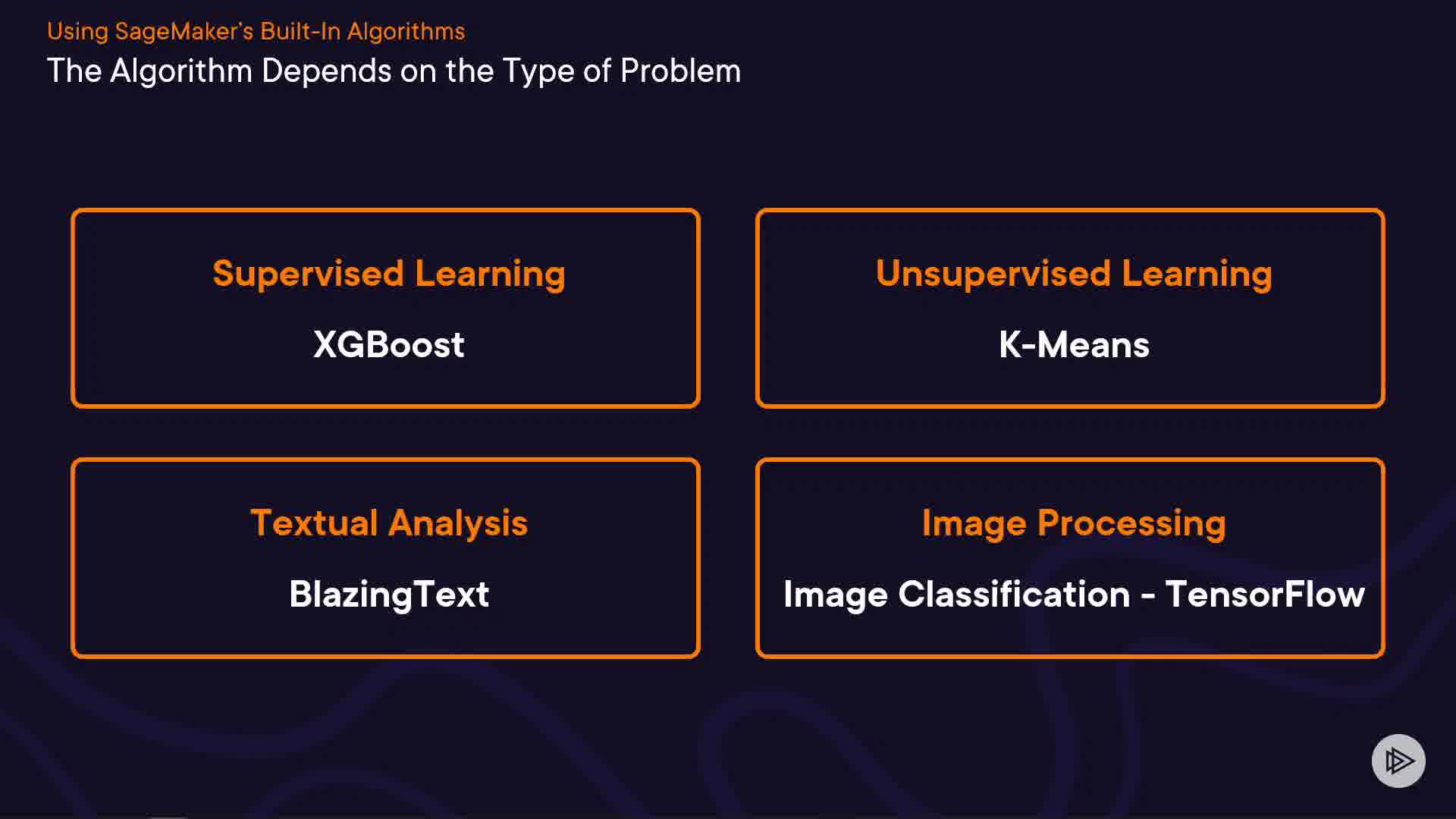 Using SageMaker's Built-In Algorithms
The Algorithm Depends on the Type of Problem

Supervised Learning
XGBoost

Unsupervised Learning
K-Means

Textual Analysis
BlazingText

Image Processing
Image Classification - TensorFlow